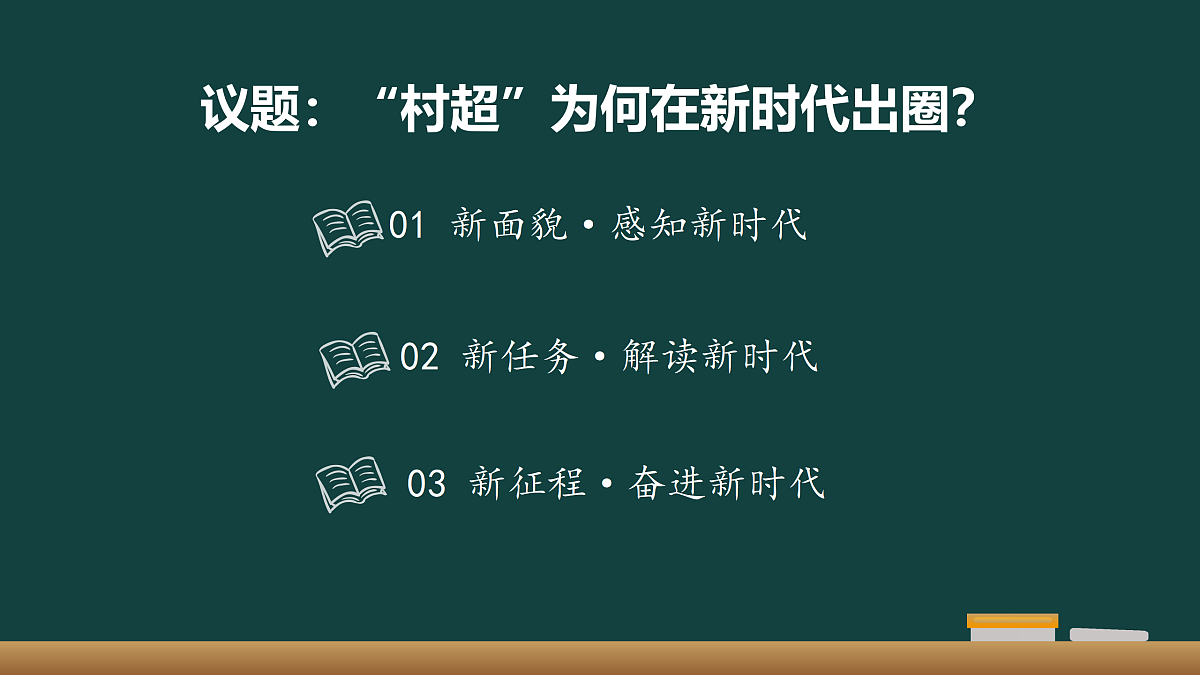 议题：“村超”为何在新时代出圈?

01 新面貌·感知新时代

02 新任务·解读新时代

03 新征程·奋进新时代